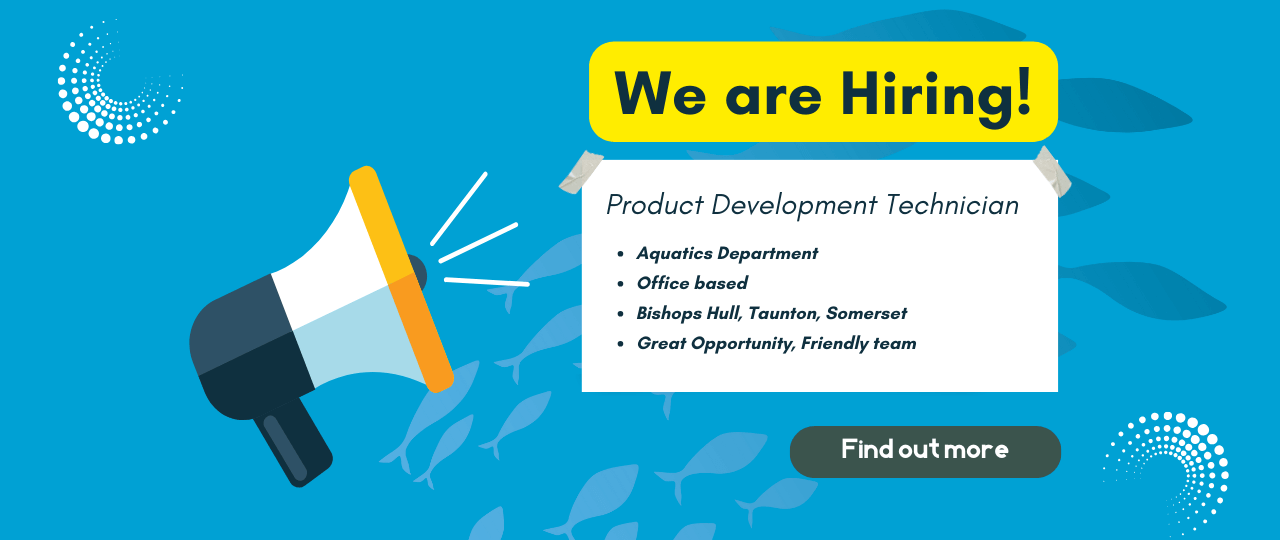 We are Hiring!

Product Development Technician

- Aquatics Department
- Office based
- Bishops Hull, Taunton, Somerset
- Great Opportunity, Friendly team

Find out more